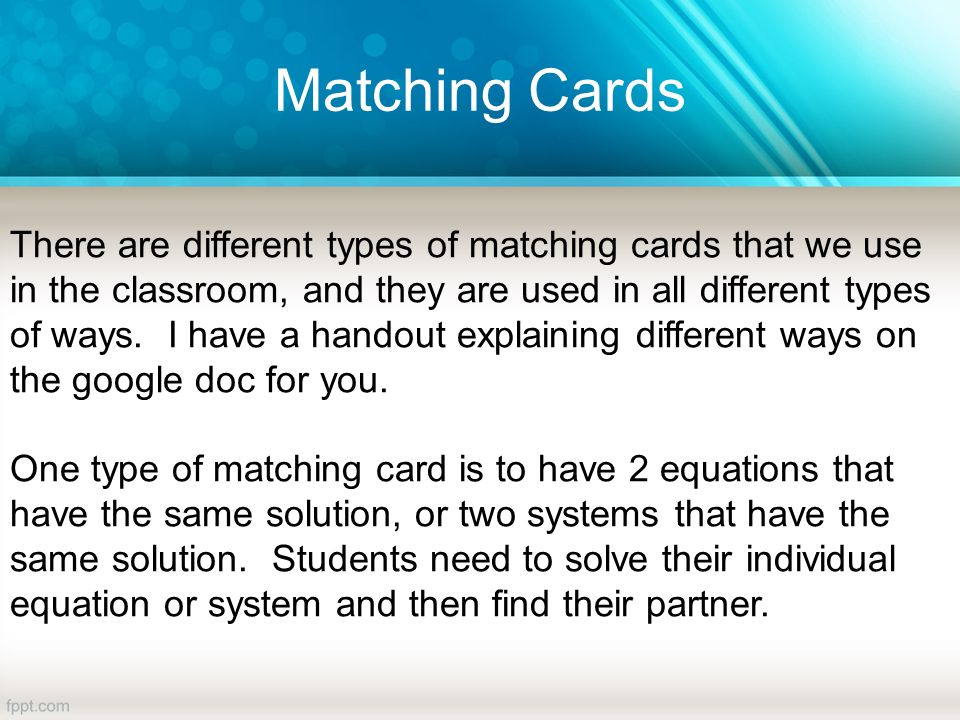 Matching Cards

There are different types of matching cards that we use in the classroom, and they are used in all different types of ways. I have a handout explaining different ways on the google doc for you.

One type of matching card is to have 2 equations that have the same solution, or two systems that have the same solution. Students need to solve their individual equation or system and then find their partner.

fppt.com